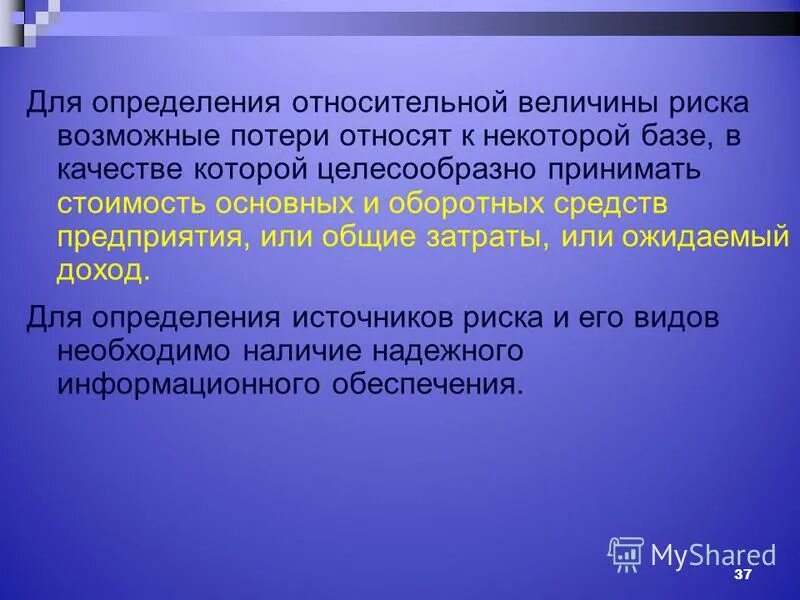 Для определения относительной величины риска возможные потери относят к некоторой базе, в качестве которой целесообразно принимать стоимость основных и оборотных средств предприятия, или общие затраты, или ожидаемый доход.

Для определения источников риска и его видов необходимо наличие надежного информационного обеспечения.

MyShared

37